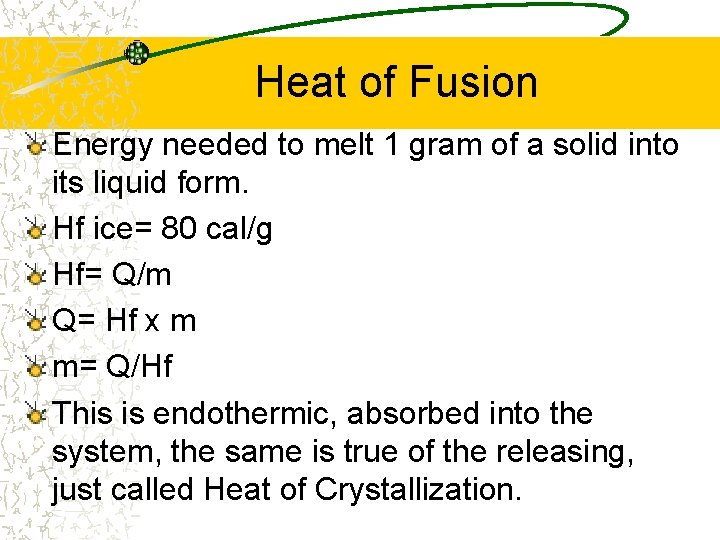 Heat of Fusion

Energy needed to melt 1 gram of a solid into its liquid form.

Hf ice= 80 cal/g

Hf= Q/m

Q= Hf x m

m= Q/Hf

This is endothermic, absorbed into the system, the same is true of the releasing, just called Heat of Crystallization.